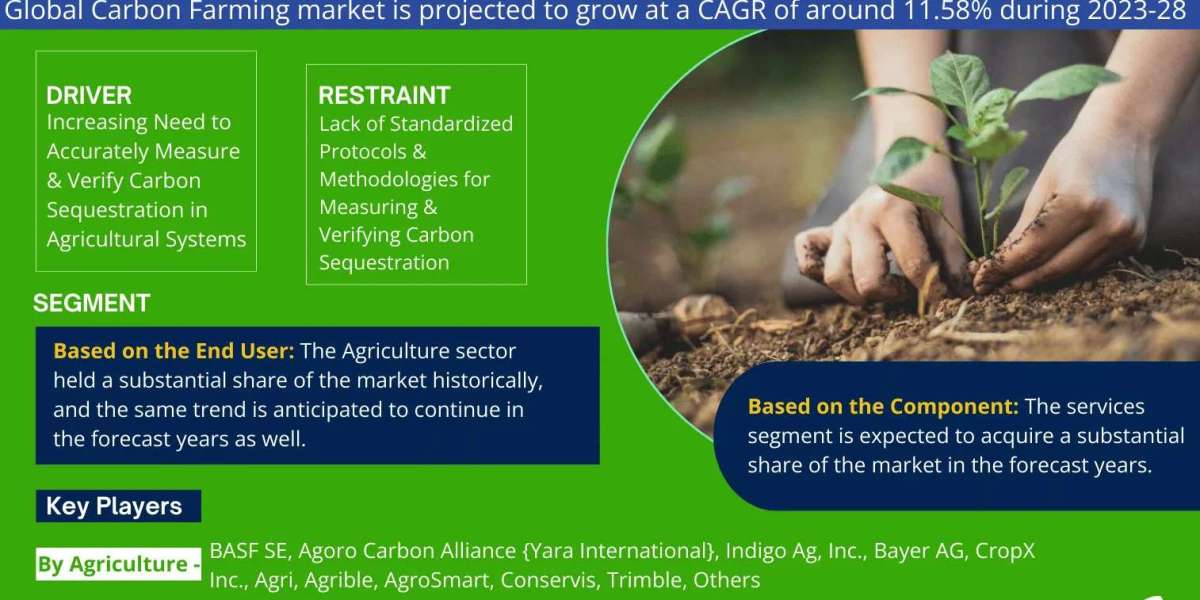 Global Carbon Farming market is projected to grow at a CAGR of around 11.58% during 2023-28

DRIVER
Increasing Need to Accurately Measure & Verify Carbon Sequestration in Agricultural Systems

RESTRAINT
Lack of Standardized Protocols & Methodologies for Measuring & Verifying Carbon Sequestration

SEGMENT

Based on the End User: The Agriculture sector held a substantial share of the market historically, and the same trend is anticipated to continue in the forecast years as well.

Based on the Component: The services segment is expected to acquire a substantial share of the market in the forecast years.

Key Players

By Agriculture - BASF SE, Agoro Carbon Alliance {Yara International}, Indigo Ag, Inc., Bayer AG, CropX Inc., Agri, Agrible, AgroSmart, Conservis, Trimble, Others